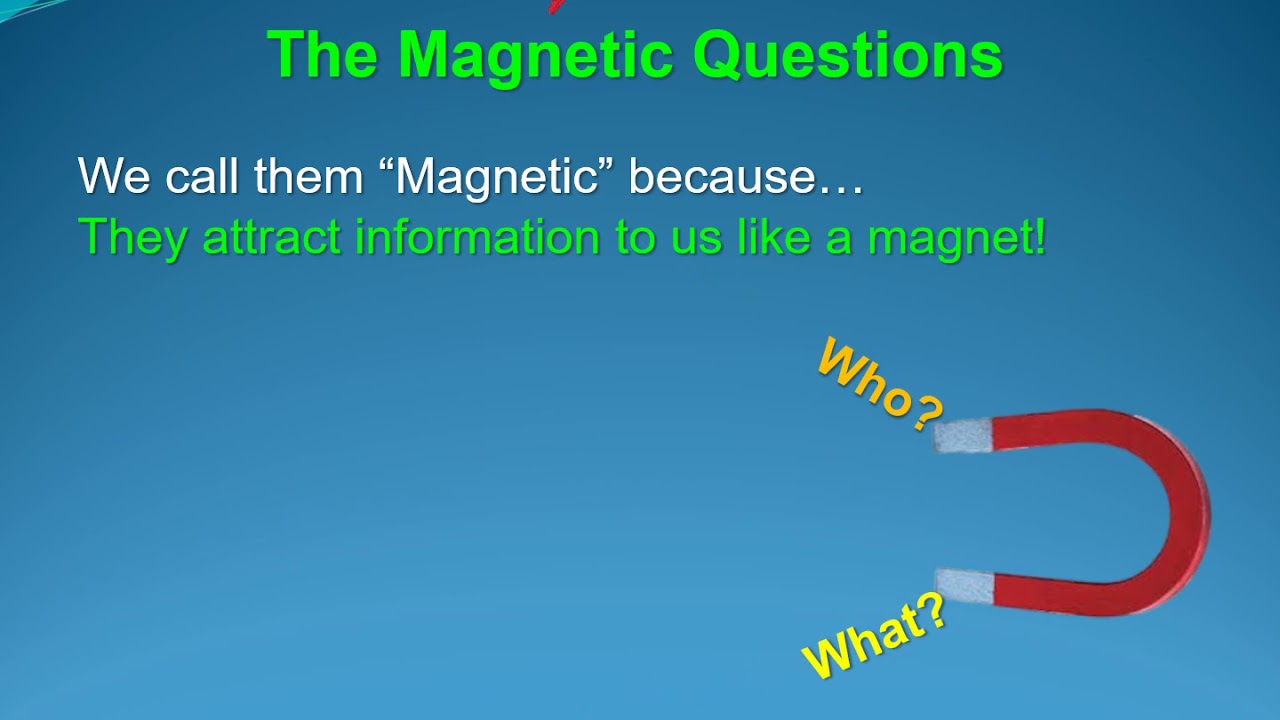 The Magnetic Questions

We call them “Magnetic” because…
They attract information to us like a magnet!

Who?

What?